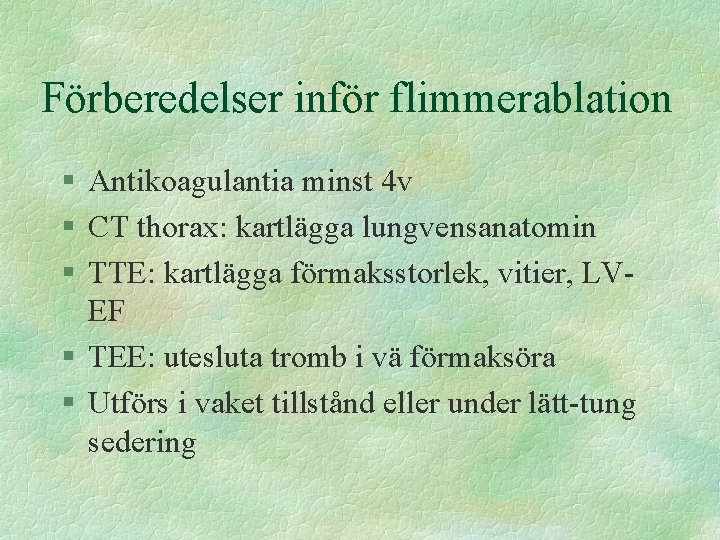 Förberedelser inför flimmerablation

§ Antikoagulantia minst 4v
§ CT thorax: kartlägga lungvensanatomin
§ TTE: kartlägga förmaksstorlek, vitier, LV-EF
§ TEE: utesluta tromb i vä förmaksöra
§ Utförs i vaket tillstånd eller under lätt-tung sedering